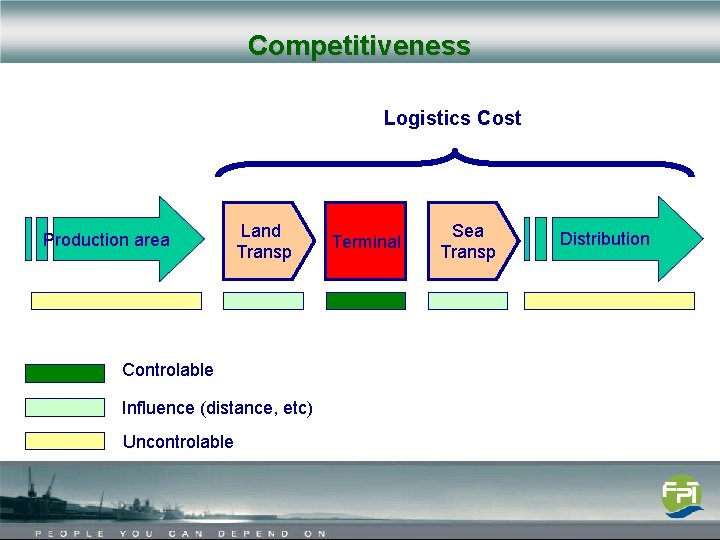 Competitiveness

Logistics Cost

Production area

Land Transp

Terminal

Sea Transp

Distribution

Controlable

Influence (distance, etc)

Uncontrolable

FPT

PEOPLE YOU CAN DEPEND ON